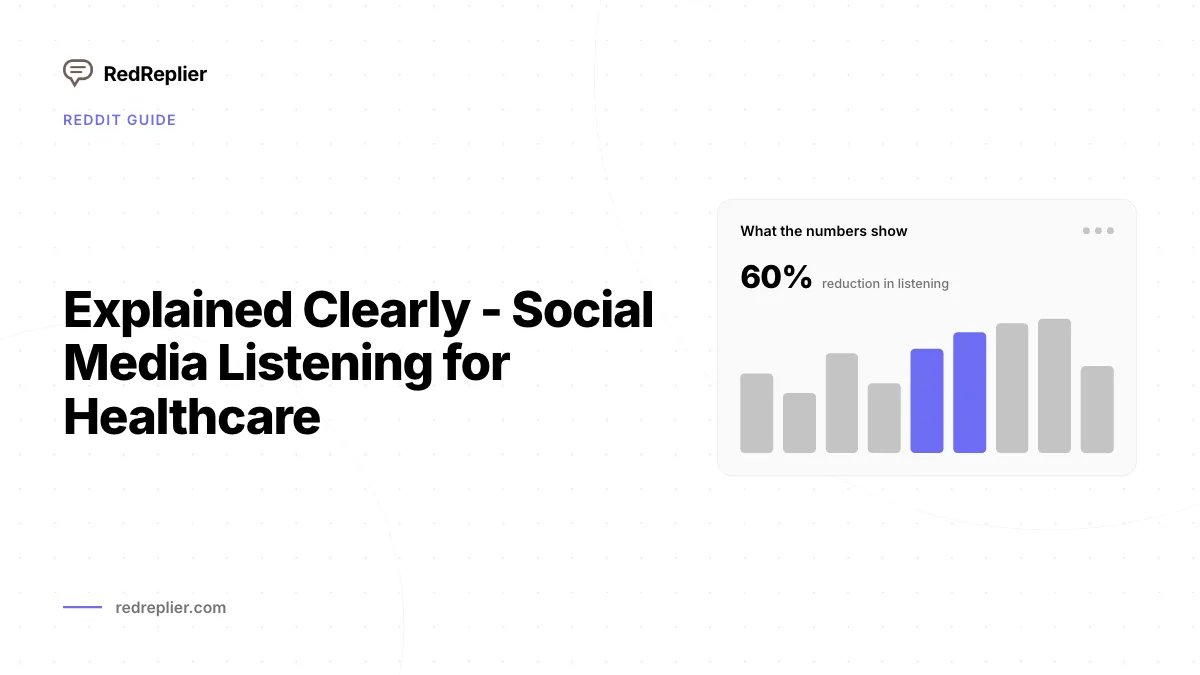 RedReplier

REDDIT GUIDE

Explained Clearly - Social Media Listening for Healthcare

What the numbers show

60% reduction in listening

redreplier.com